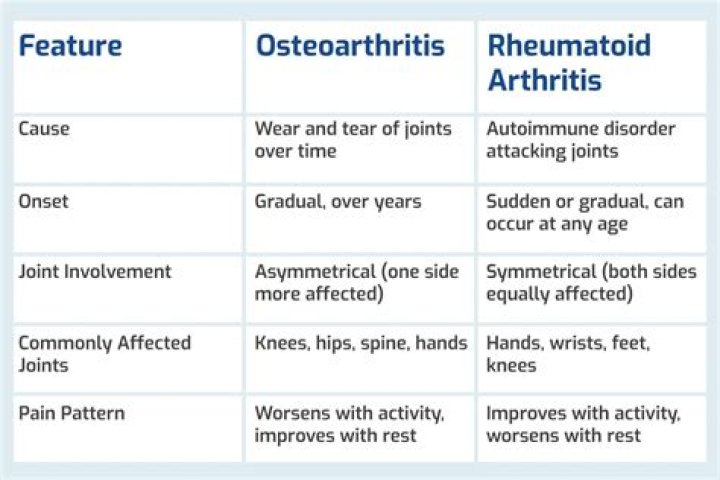 | Feature | Osteoarthritis | Rheumatoid Arthritis |
|---|---|---|
| Cause | Wear and tear of joints over time | Autoimmune disorder attacking joints |
| Onset | Gradual, over years | Sudden or gradual, can occur at any age |
| Joint Involvement | Asymmetrical (one side more affected) | Symmetrical (both sides equally affected) |
| Commonly Affected Joints | Knees, hips, spine, hands | Hands, wrists, feet, knees |
| Pain Pattern | Worsens with activity, improves with rest | Improves with activity, worsens with rest |